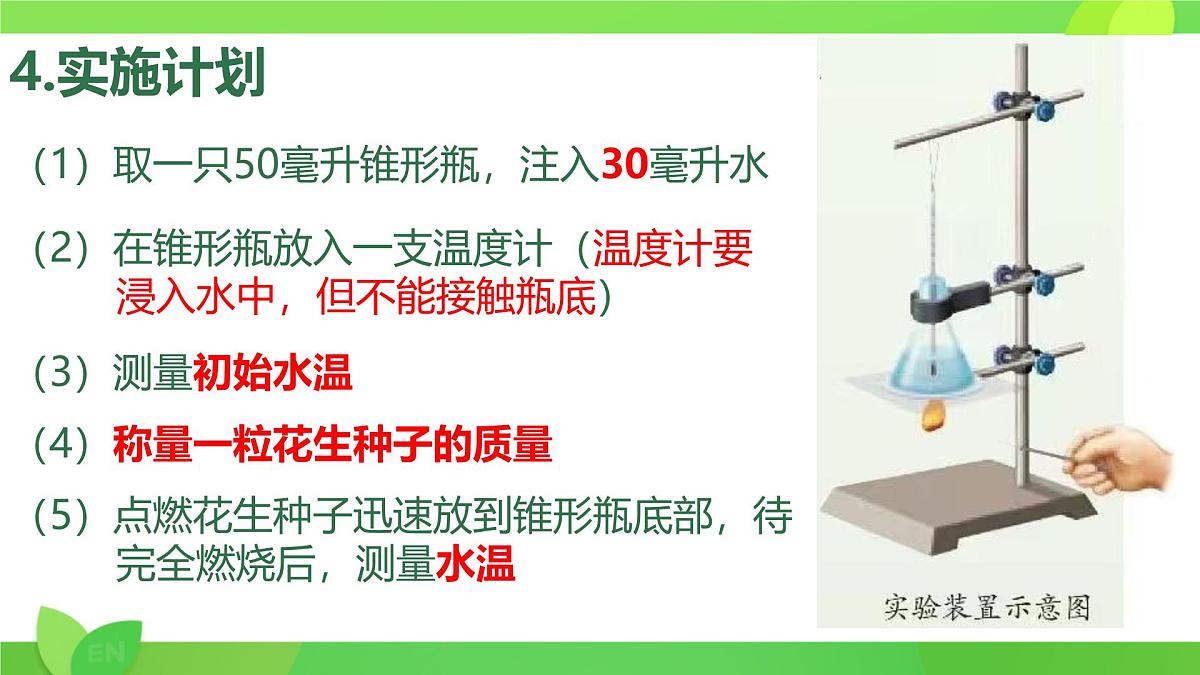 4.实施计划

（1）取一只50毫升锥形瓶，注入30毫升水

（2）在锥形瓶放入一支温度计（温度计要浸入水中，但不能接触瓶底）

（3）测量初始水温

（4）称量一粒花生种子的质量

（5）点燃花生种子迅速放到锥形瓶底部，待完全燃烧后，测量水温

实验装置示意图

EN